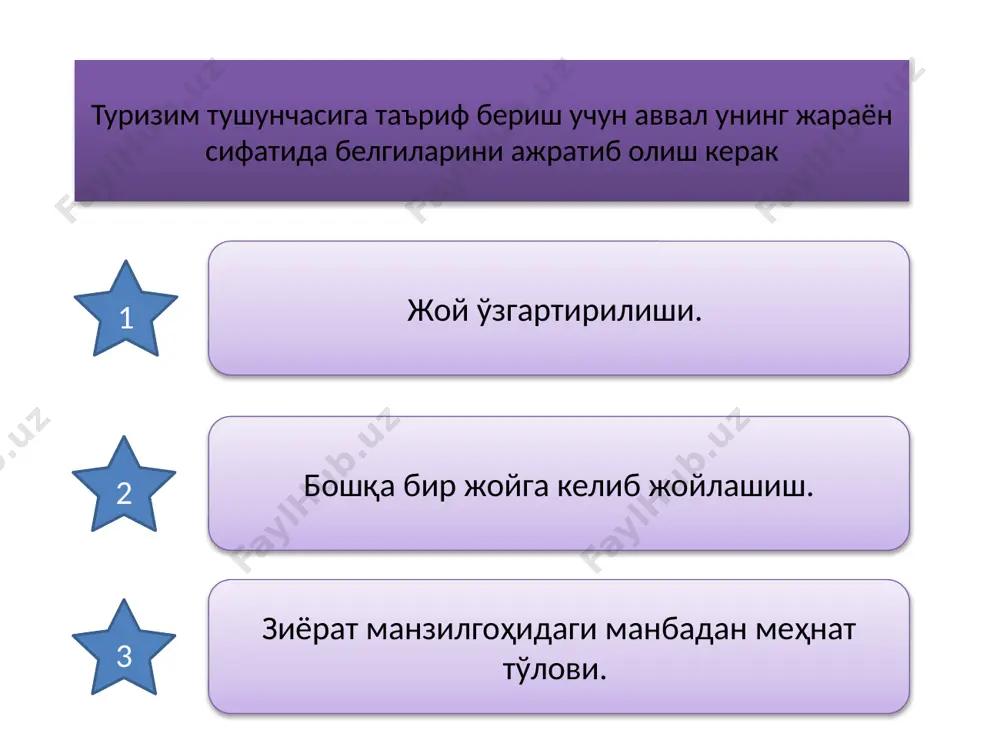 Туризим тушунчасига таъриф бериш учун аввал унинг жараён сифатида белгиларини ажратиб олиш керак

1

Жой ўзгартирилиши.

2

Бошқа бир жойга келиб жойлашиш.

3

Зиёрат манзилгоҳидаги манбадан меҳнат тўлови.

FaylHub.uz